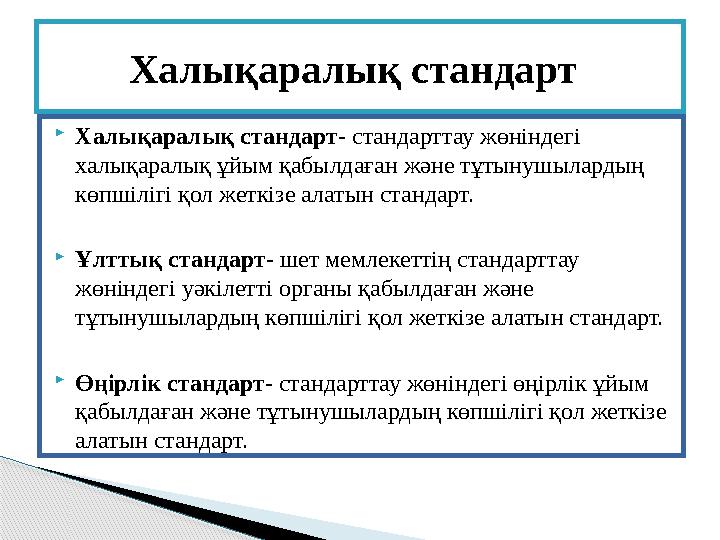 Халықаралық стандарт

Халықаралық стандарт- стандарттау жөніндегі халықаралық ұйым қабылдаған және тұтынушылардың көпшілігі қол жеткізе алатын стандарт.

Ұлттық стандарт- шет мемлекеттің стандарттау жөніндегі уәкілетті органы қабылдаған және тұтынушылардың көпшілігі қол жеткізе алатын стандарт.

Өңірлік стандарт- стандарттау жөніндегі өңірлік ұйым қабылдаған және тұтынушылардың көпшілігі қол жеткізе алатын стандарт.